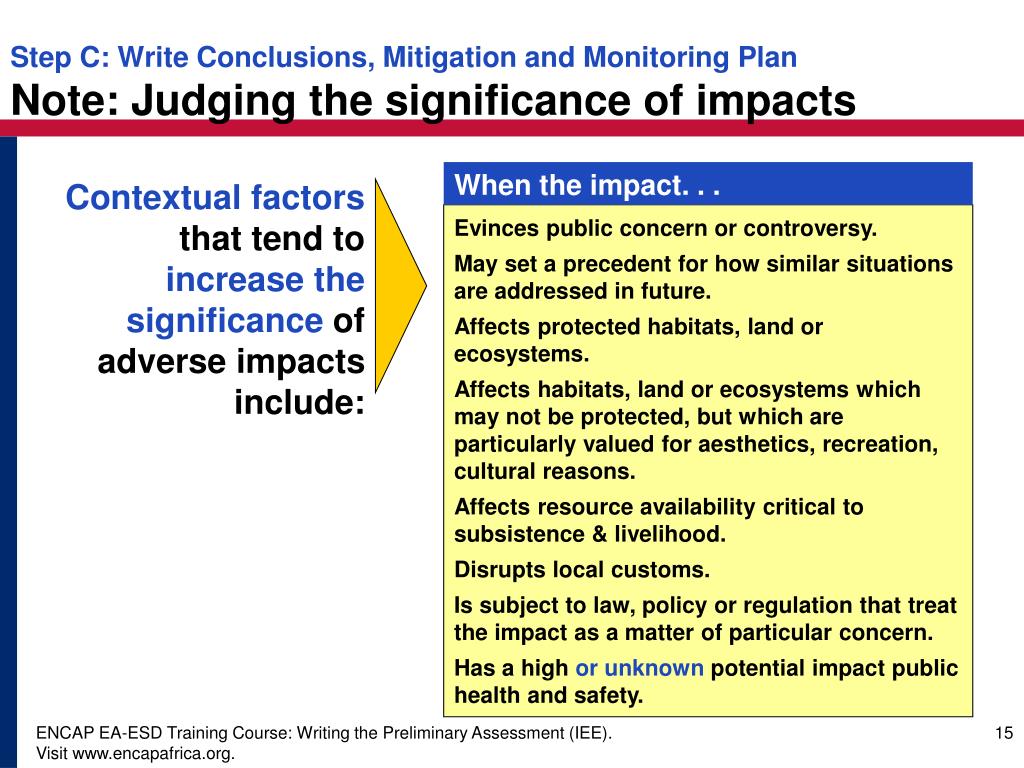 Step C: Write Conclusions, Mitigation and Monitoring Plan
Note: Judging the significance of impacts

Contextual factors that tend to increase the significance of adverse impacts include:

When the impact. . .

Evinces public concern or controversy.

May set a precedent for how similar situations are addressed in future.

Affects protected habitats, land or ecosystems.

Affects habitats, land or ecosystems which may not be protected, but which are particularly valued for aesthetics, recreation, cultural reasons.

Affects resource availability critical to subsistence & livelihood.

Disrupts local customs.

Is subject to law, policy or regulation that treat the impact as a matter of particular concern.

Has a high or unknown potential impact public health and safety.

ENCAP EA-ESD Training Course: Writing the Preliminary Assessment (IEE).
Visit www.encapafrica.org.

15